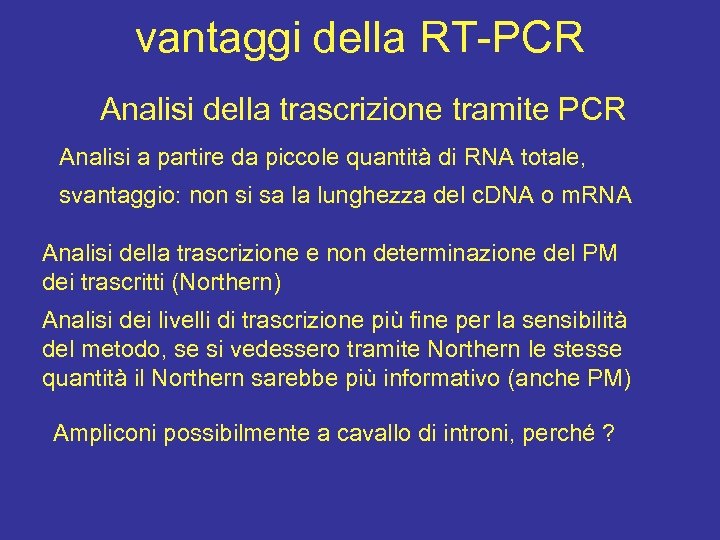 vantaggi della RT-PCR

Analisi della trascrizione tramite PCR

Analisi a partire da piccole quantità di RNA totale,

svantaggio: non si sa la lunghezza del cDNA o mRNA

Analisi della trascrizione e non determinazione del PM dei trascritti (Northern)

Analisi dei livelli di trascrizione più fine per la sensibilità del metodo, se si vedessero tramite Northern le stesse quantità il Northern sarebbe più informativo (anche PM)

Ampliconi possibilmente a cavallo di introni, perché ?